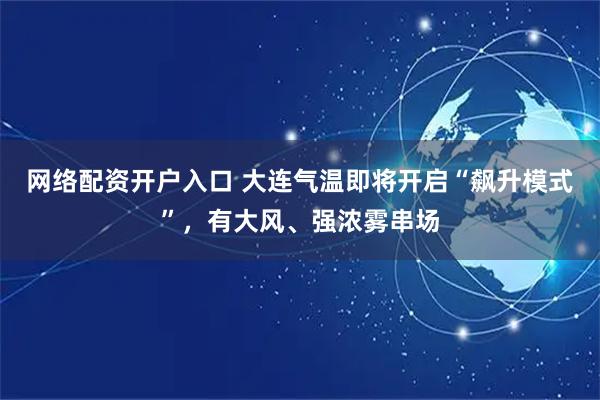 网络配资开户入口 大连气温即将开启“飙升模式”，有大风、强浓雾串场